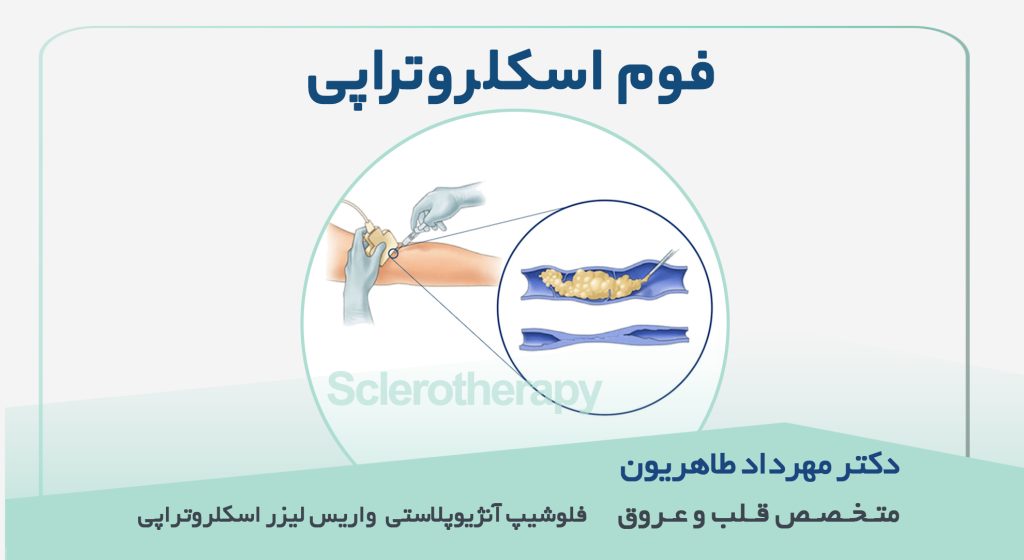 فوم اسکلروتراپی

Sclerotherapy

دکتر مهرداد طاهریون

متخصص قلب و عروق

فلوشیپ آنژیوپلاستی واریس لیزر اسکلروتراپی